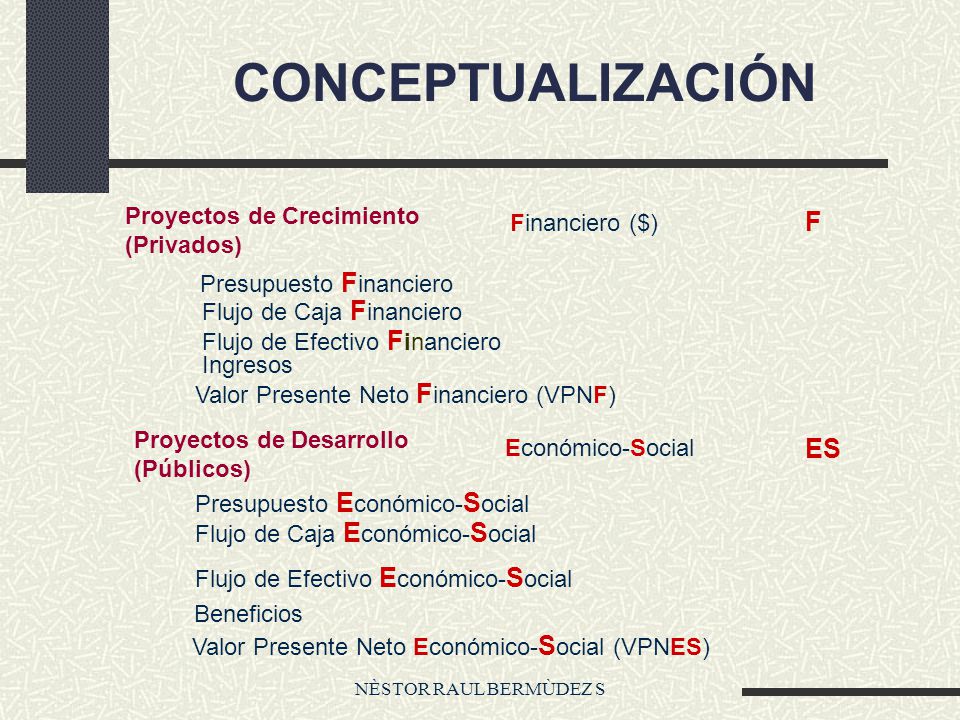 CONCEPTUALIZACIÓN

Proyectos de Crecimiento (Privados)

Financiero ($)

F

Presupuesto Financiero
Flujo de Caja Financiero
Flujo de Efectivo Financiero
Ingresos
Valor Presente Neto Financiero (VPNF)

Proyectos de Desarrollo (Públicos)

Económico-Social

ES

Presupuesto Económico-Social
Flujo de Caja Económico-Social
Flujo de Efectivo Económico-Social
Beneficios
Valor Presente Neto Económico-Social (VPNES)

NÈSTOR RAUL BERMÙDEZ S